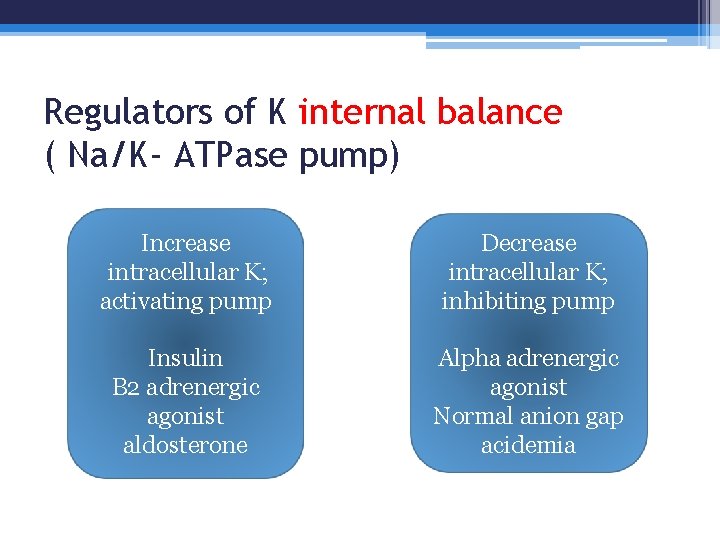 Regulators of K internal balance
( Na/K- ATPase pump)

Increase intracellular K; activating pump

Insulin
B2 adrenergic agonist
aldosterone

Decrease intracellular K; inhibiting pump

Alpha adrenergic agonist
Normal anion gap acidemia